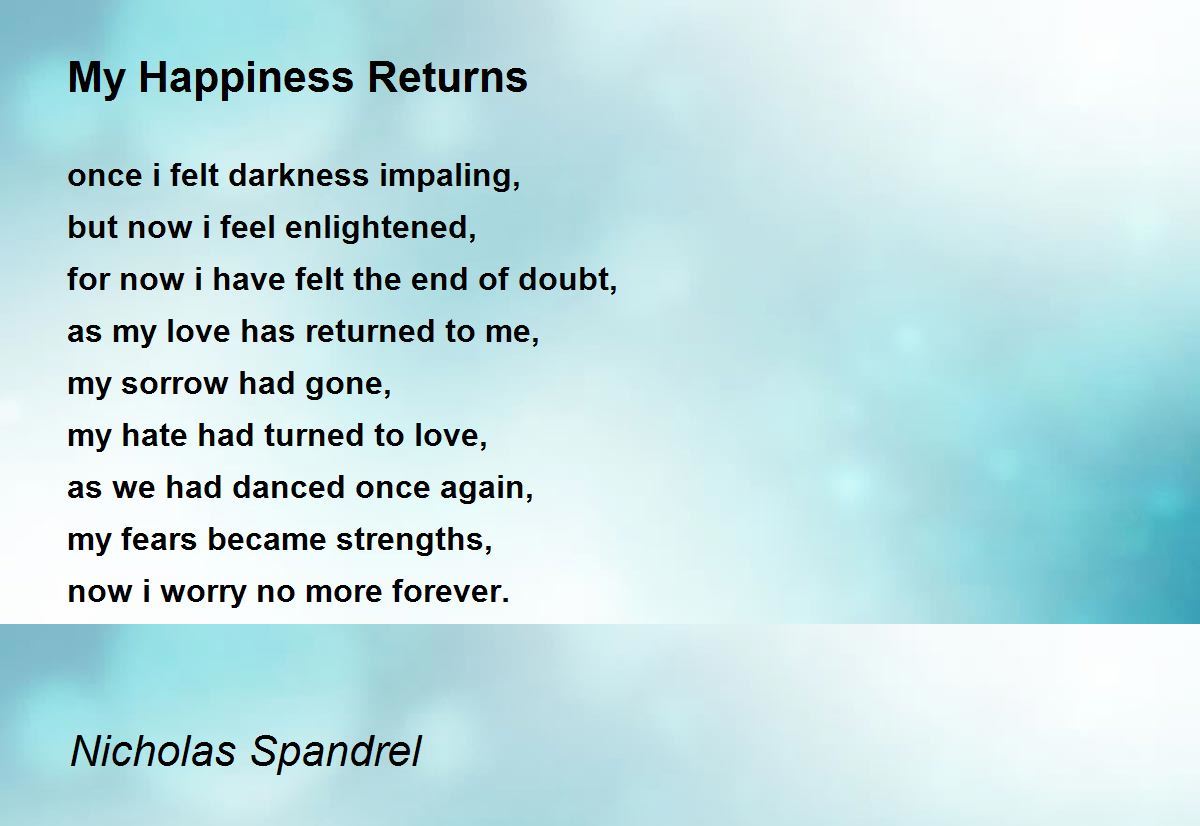 My Happiness Returns

once i felt darkness impaling,
but now i feel enlightened,
for now i have felt the end of doubt,
as my love has returned to me,
my sorrow had gone,
my hate had turned to love,
as we had danced once again,
my fears became strengths,
now i worry no more forever.

Nicholas Spandrel